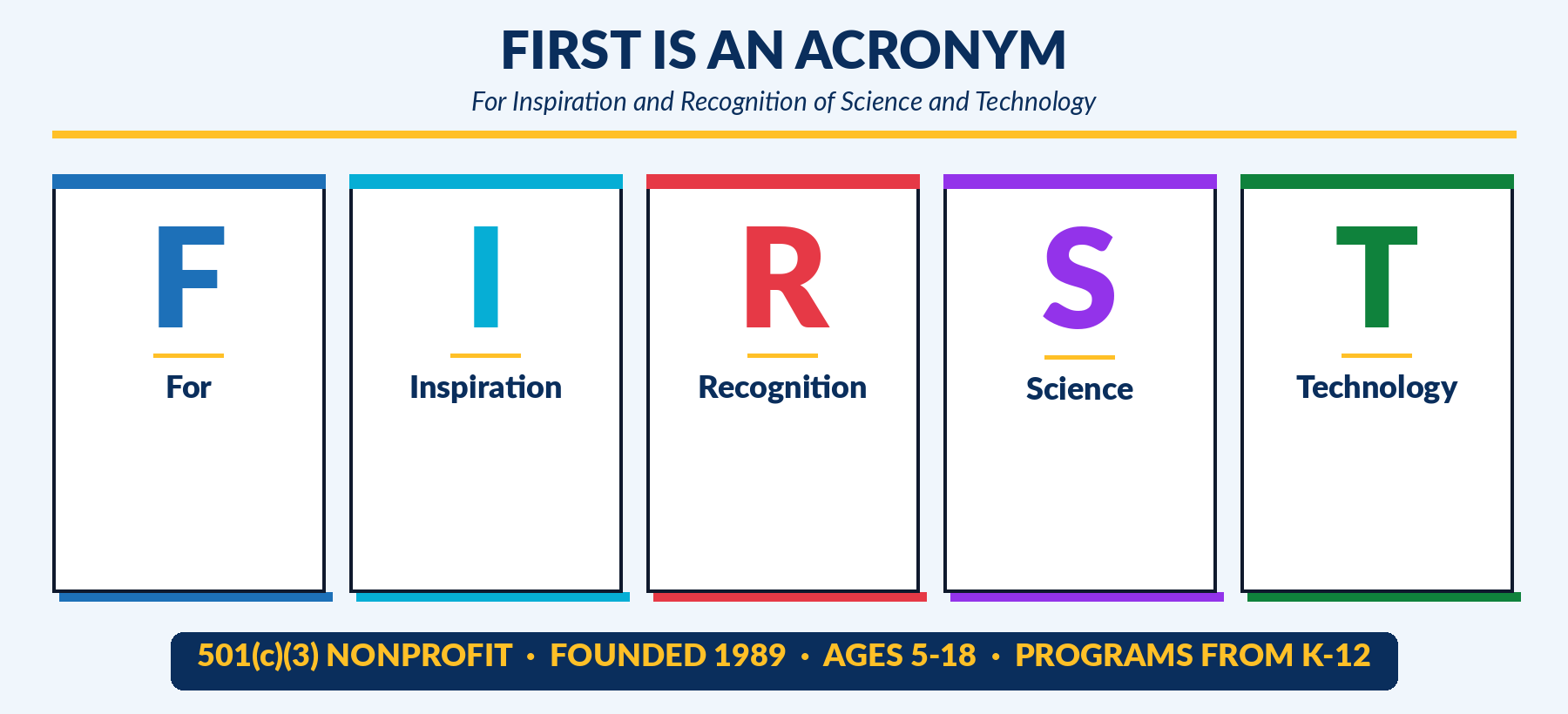 FIRST IS AN ACRONYM
For Inspiration and Recognition of Science and Technology

F
For

I
Inspiration

R
Recognition

S
Science

T
Technology

501(c)(3) NONPROFIT • FOUNDED 1989 • AGES 5-18 • PROGRAMS FROM K-12